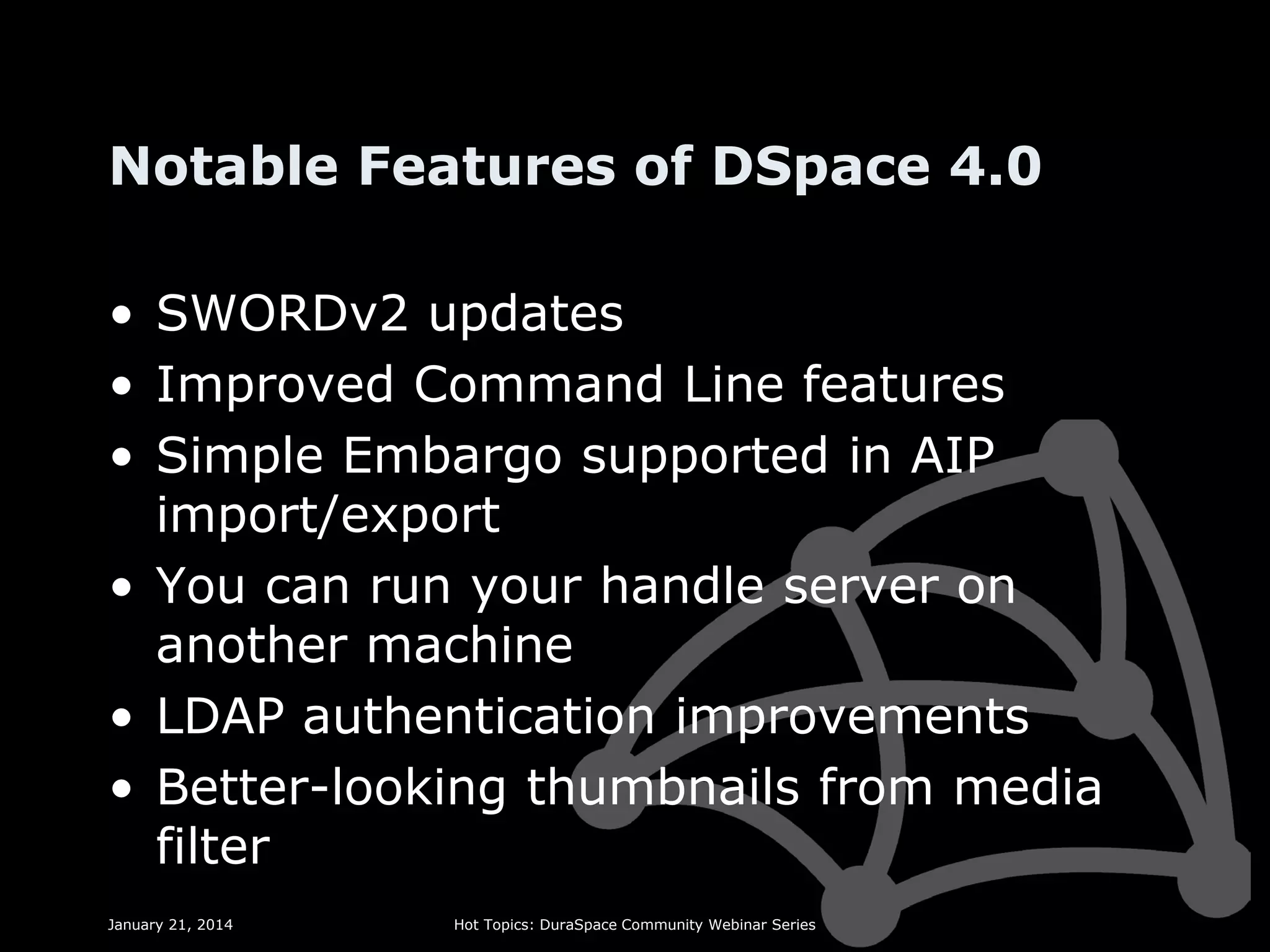 Notable Features of DSpace 4.0

• SWORDv2 updates
• Improved Command Line features
• Simple Embargo supported in AIP import/export
• You can run your handle server on another machine
• LDAP authentication improvements
• Better-looking thumbnails from media filter

January 21, 2014

Hot Topics: DuraSpace Community Webinar Series